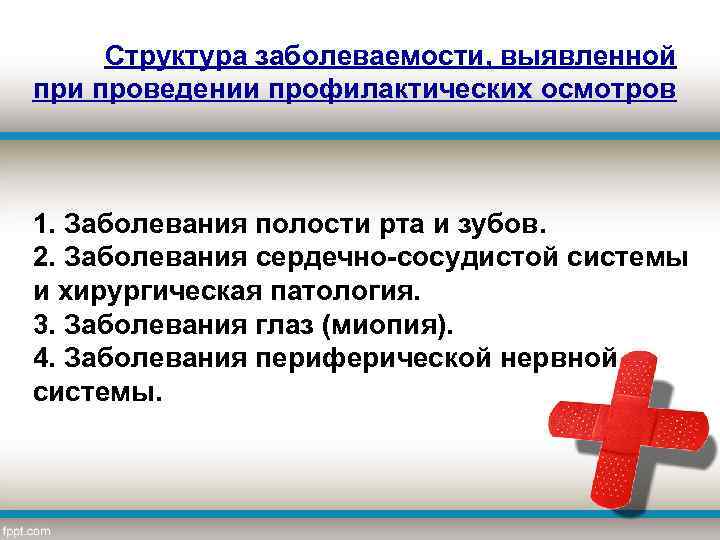 Структура заболеваемости, выявленной при проведении профилактических осмотров

1. Заболевания полости рта и зубов.
2. Заболевания сердечно-сосудистой системы и хирургическая патология.
3. Заболевания глаз (миопия).
4. Заболевания периферической нервной системы.

fppt.com